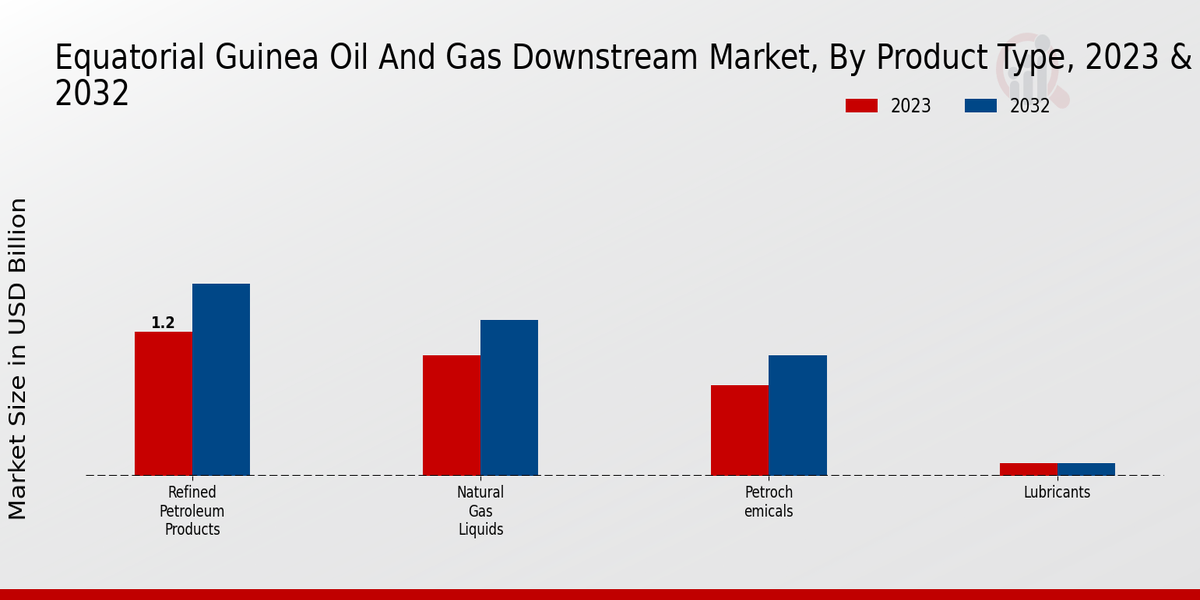 Equatorial Guinea Oil And Gas Downstream Market, By Product Type, 2023 & 2032

2023
2032

Market Size in USD Billion

1.2

Refined Petroleum Products

Natural Gas Liquids

Petroch emicals

Lubricants